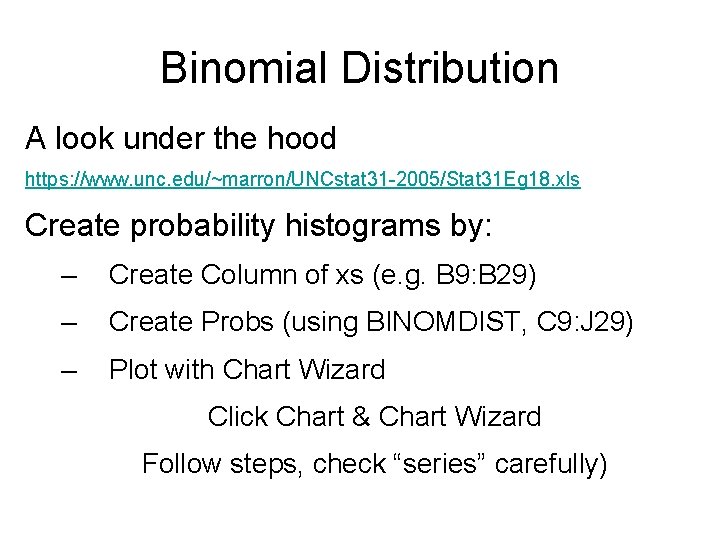 Binomial Distribution

A look under the hood

https://www.unc.edu/~marron/UNCstat31-2005/Stat31Eg18.xls

Create probability histograms by:

– Create Column of xs (e.g. B9:B29)

– Create Probs (using BINOMDIST, C9:J29)

– Plot with Chart Wizard

Click Chart & Chart Wizard

Follow steps, check “series” carefully)